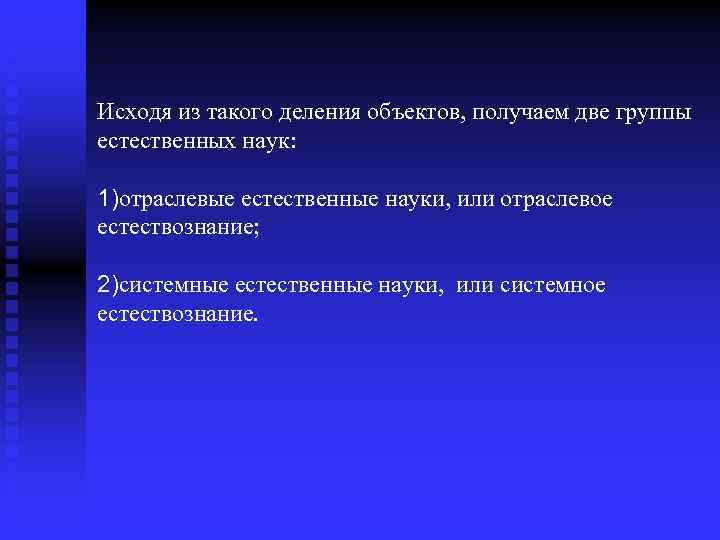 Исходя из такого деления объектов, получаем две группы естественных наук:

1)отраслевые естественные науки, или отраслевое естествознание;

2)системные естественные науки, или системное естествознание.